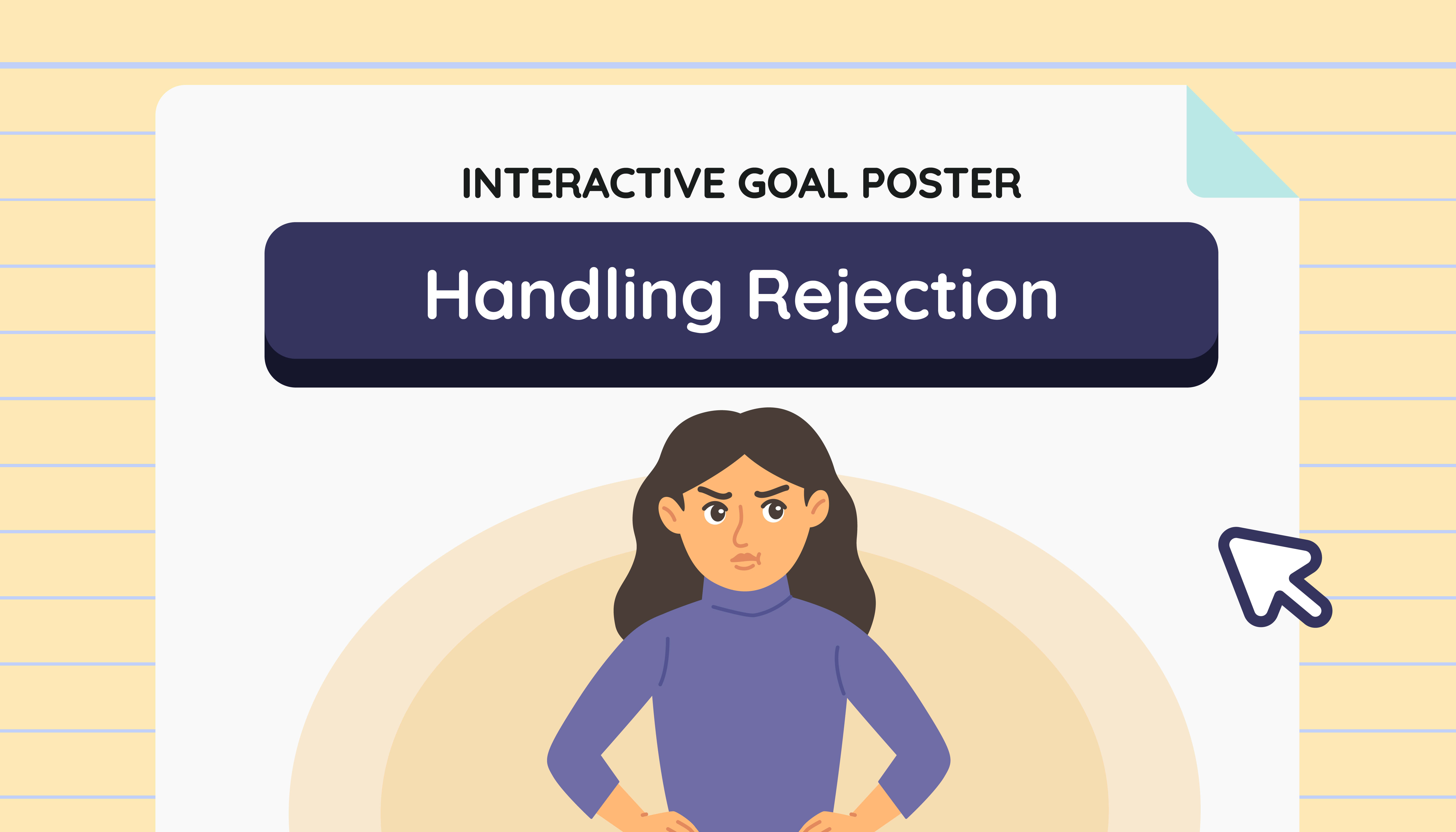 INTERACTIVE GOAL POSTER

Handling Rejection